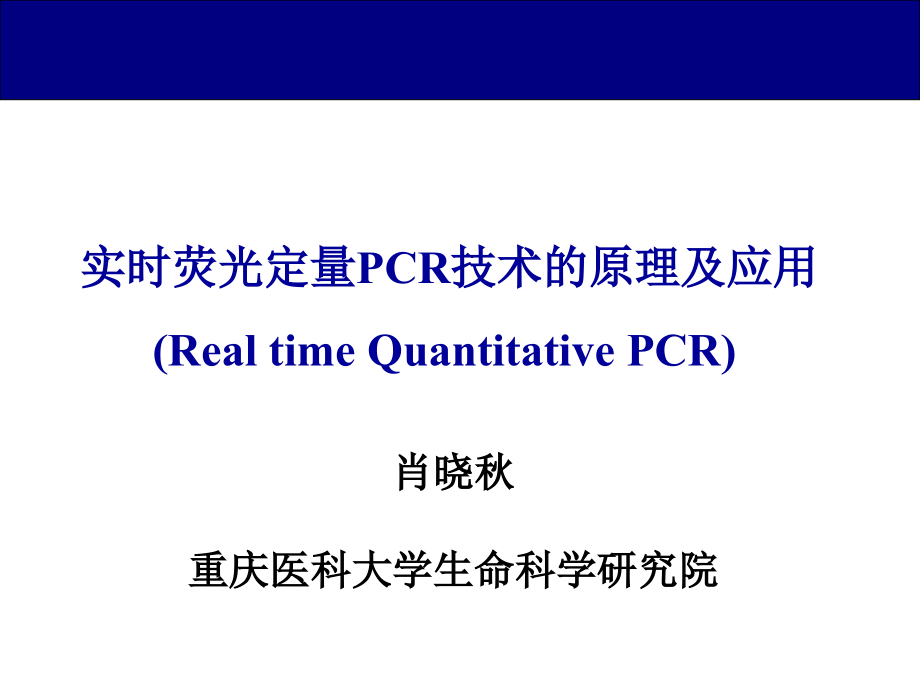 实时荧光定量PCR技术的原理及应用

(Real time Quantitative PCR)

肖晓秋

重庆医科大学生命科学研究院